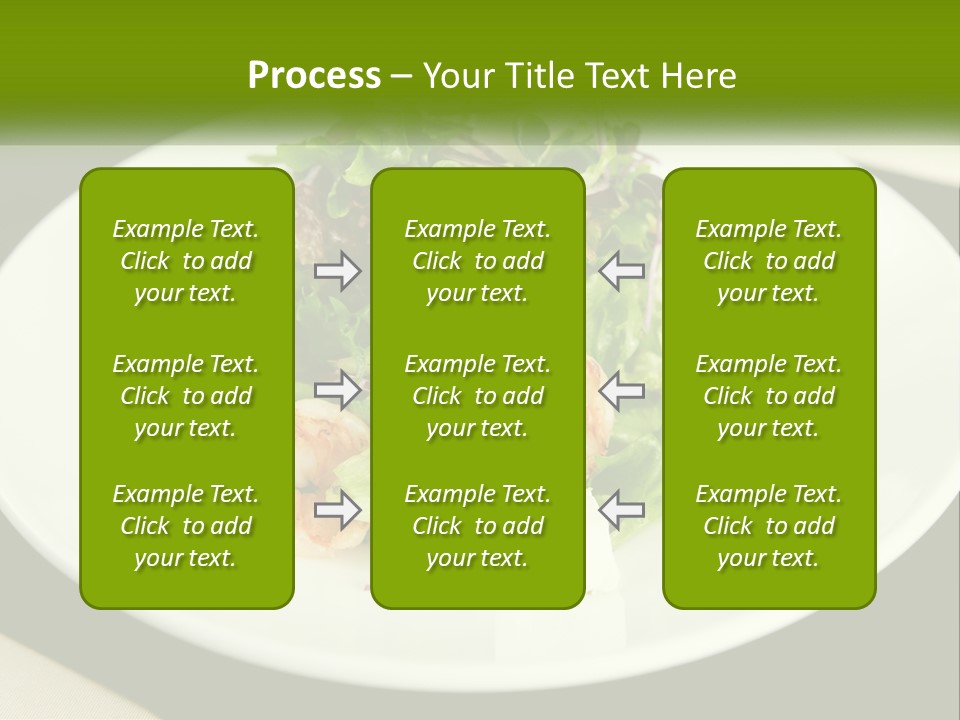 Process – Your Title Text Here

Example Text. Click to add your text.

Example Text. Click to add your text.

Example Text. Click to add your text.

Example Text. Click to add your text.

Example Text. Click to add your text.

Example Text. Click to add your text.

Example Text. Click to add your text.

Example Text. Click to add your text.

Example Text. Click to add your text.